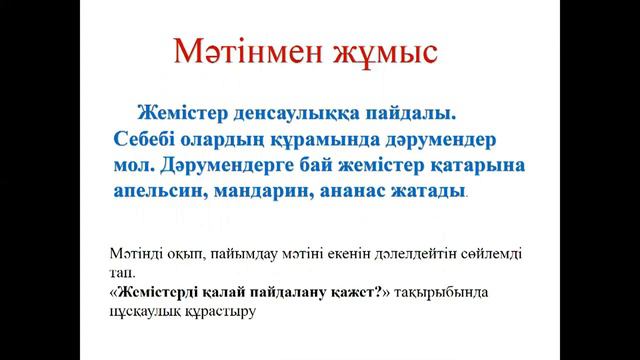 Мәтінмен жұмыс

Жемістер денсаулыққа пайдалы. Себебі олардың құрамында дәрумендер мол. Дәрумендерге бай жемістер қатарына апельсин, мандарин, ананас жатады.

Мәтінді оқып, пайымдау мәтіні екенін дәлелдейтін сөйлемді тап.
«Жемістерді қалай пайдалану қажет?» тақырыбында нұсқаулық құрастыру